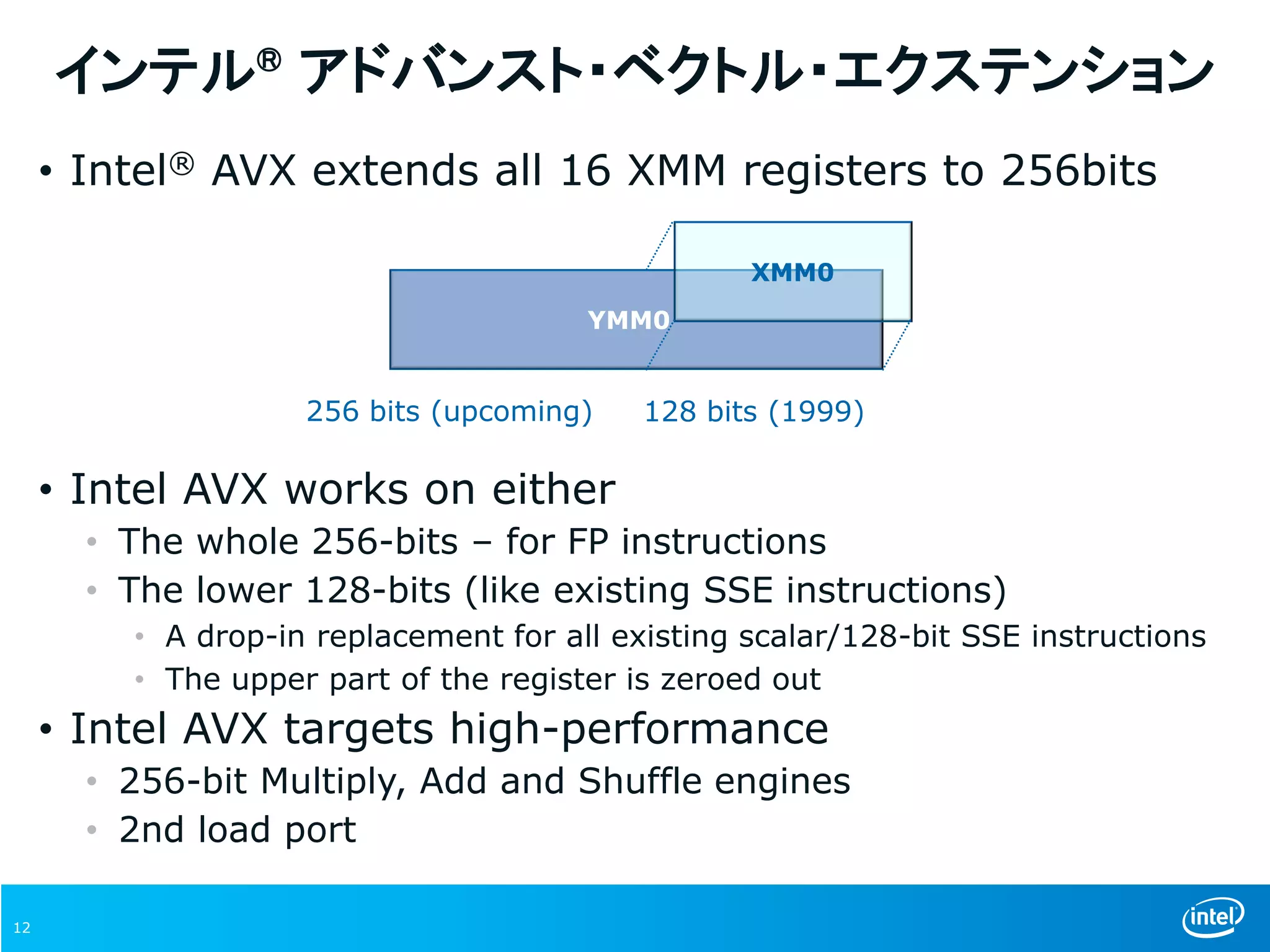 インテル® アドバンスト・ベクトル・エクステンション

• Intel® AVX extends all 16 XMM registers to 256bits

XMM0

YMM0

256 bits (upcoming)

128 bits (1999)

• Intel AVX works on either
• The whole 256-bits – for FP instructions
• The lower 128-bits (like existing SSE instructions)
• A drop-in replacement for all existing scalar/128-bit SSE instructions
• The upper part of the register is zeroed out

• Intel AVX targets high-performance
• 256-bit Multiply, Add and Shuffle engines
• 2nd load port

12

intel